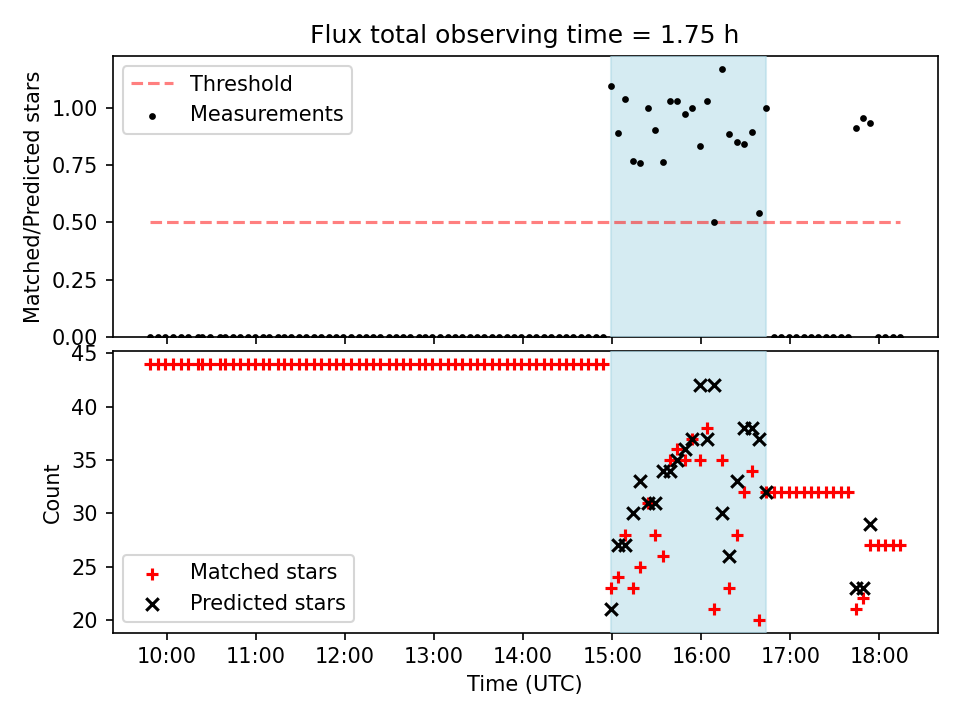 Flux total observing time = 1.75 h

Threshold
Measurements

Matched/Predicted stars

1.00
0.75
0.50
0.25
0.00

45
40
35
30
25
20

Count

Matched stars
Predicted stars

10:00
11:00
12:00
13:00
14:00
15:00
16:00
17:00
18:00

Time (UTC)